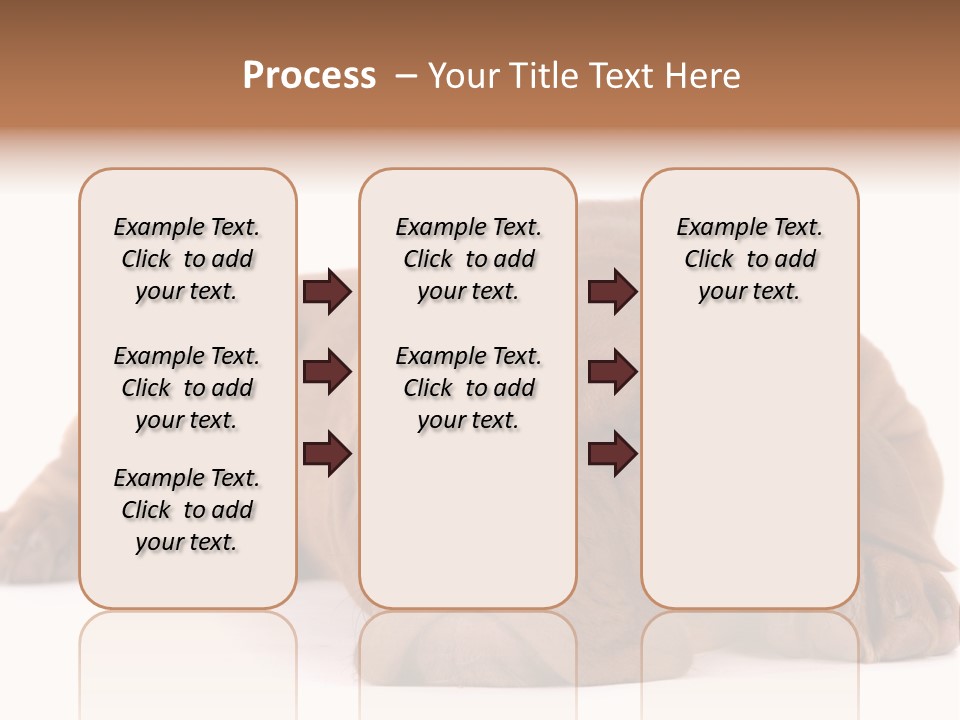 Process – Your Title Text Here

Example Text. Click to add your text.

Example Text. Click to add your text.

Example Text. Click to add your text.

Example Text. Click to add your text.

Example Text. Click to add your text.

Example Text. Click to add your text.